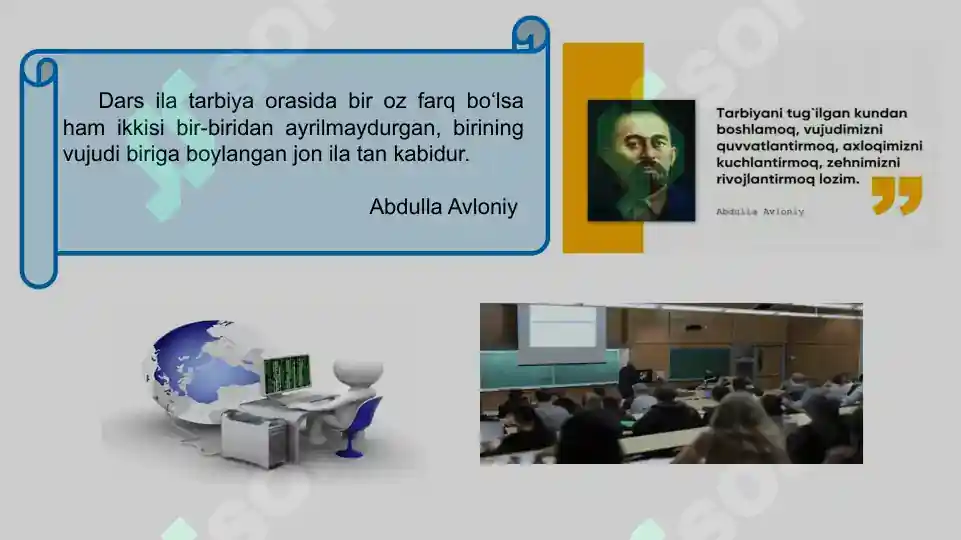 Dars ila tarbiya orasida bir oz farq bo‘lsa ham ikkisi bir-biridan ayrilmaydurgan, birining vujudi biriga boylangan jon ila tan kabidur.

Abdulla Avloniy

Tarbiyani tug`ilgan kundan boshlamoq, vujudimizni quvvatlantirmoq, axloqimizni kuchlantirmoq, zehnimizni rivojlantirmoq lozim.

Abdulla Avloniy